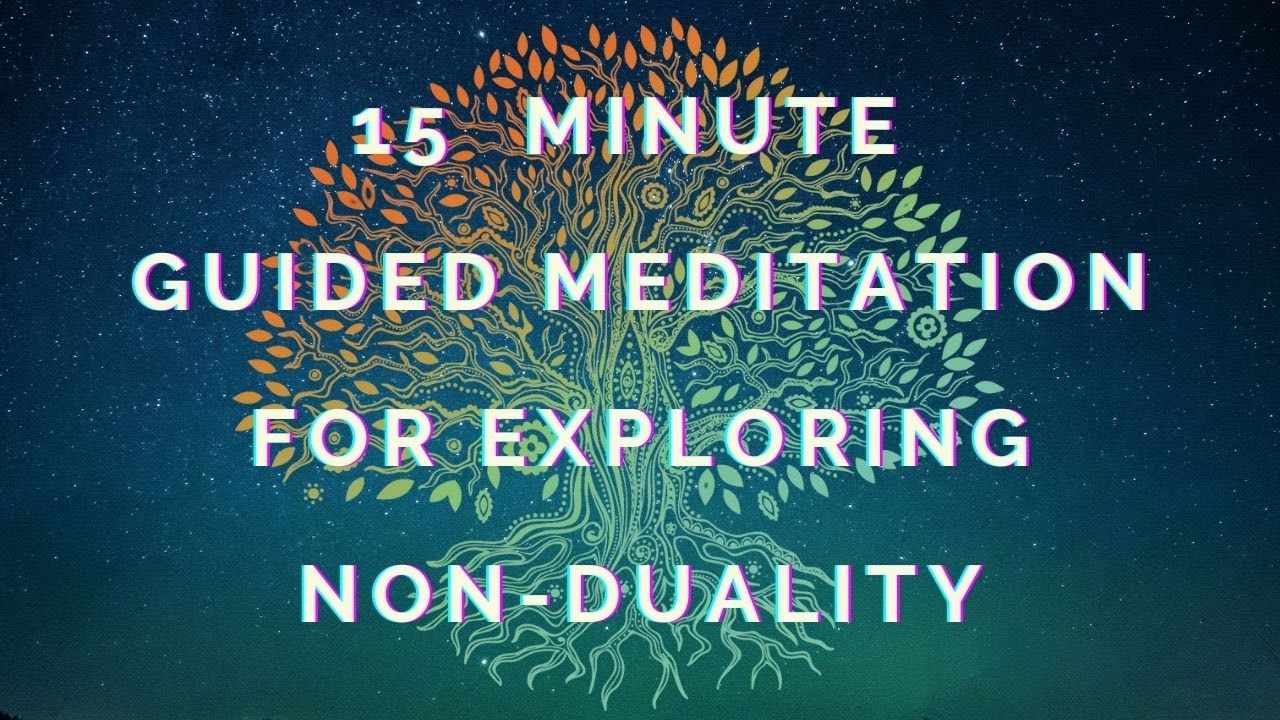 15 MINUTE
GUIDED MEDITATION
FOR EXPLORING
NON-DUALITY